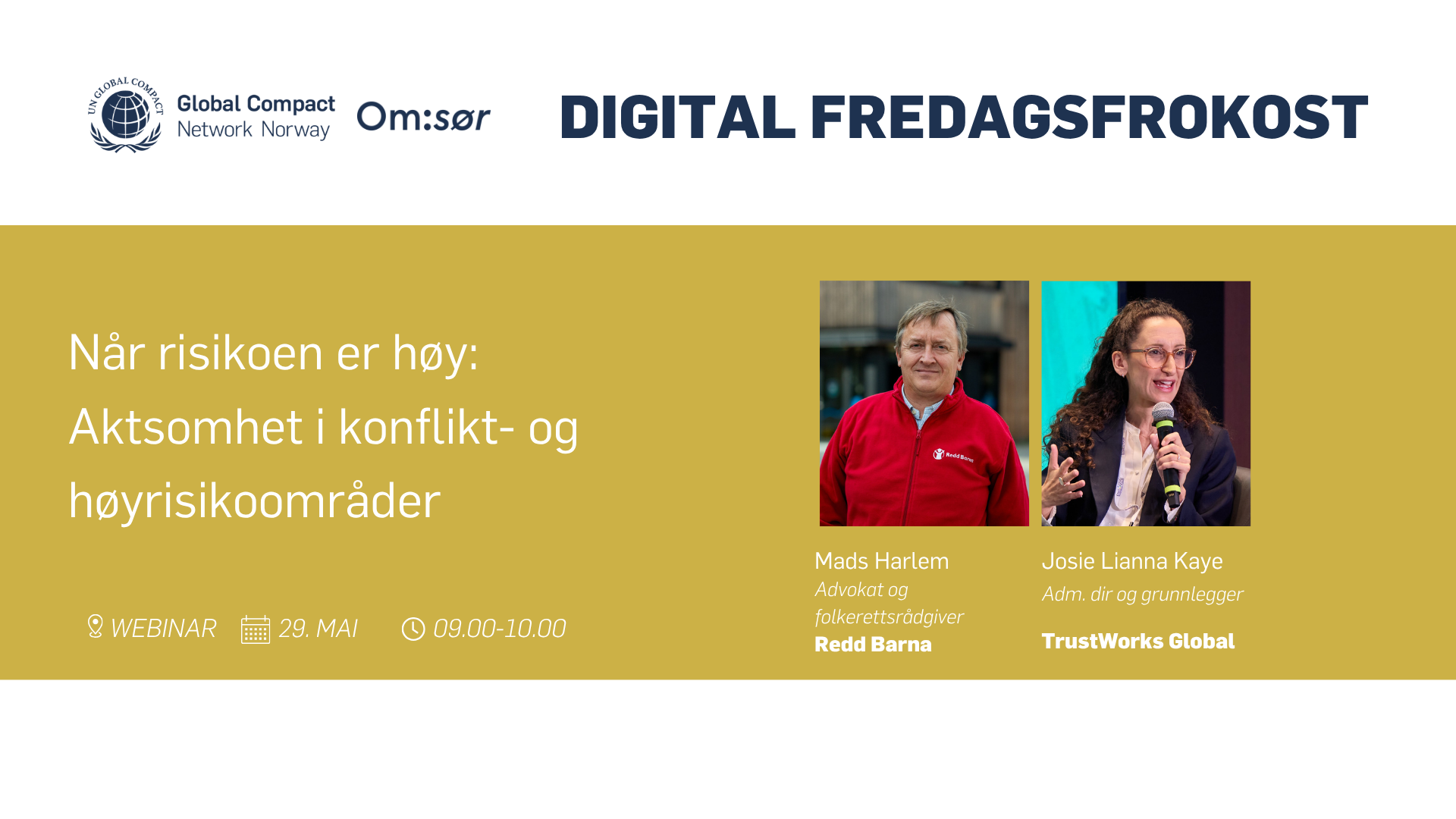 UN GLOBAL COMPACT

Global Compact
Network Norway

Om:sør

DIGITAL FREDAGSFROKOST

Når risikoen er høy:
Aktsomhet i konflikt- og høyrisikoområder

WEBINAR 29. MAI 09.00-10.00

Redd Barna

Mads Harlem
Advokat og folkerettsrådgiver
Redd Barna

Josie Lianna Kaye
Adm. dir og grunnlegger
TrustWorks Global